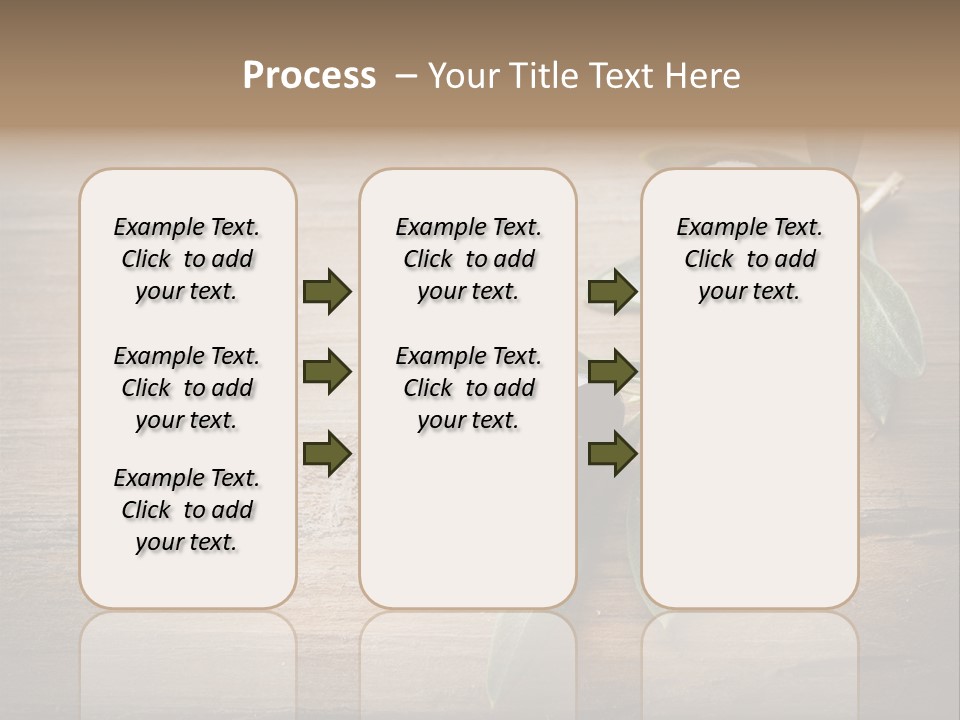 Process – Your Title Text Here

Example Text. Click to add your text.

Example Text. Click to add your text.

Example Text. Click to add your text.

Example Text. Click to add your text.

Example Text. Click to add your text.

Example Text. Click to add your text.